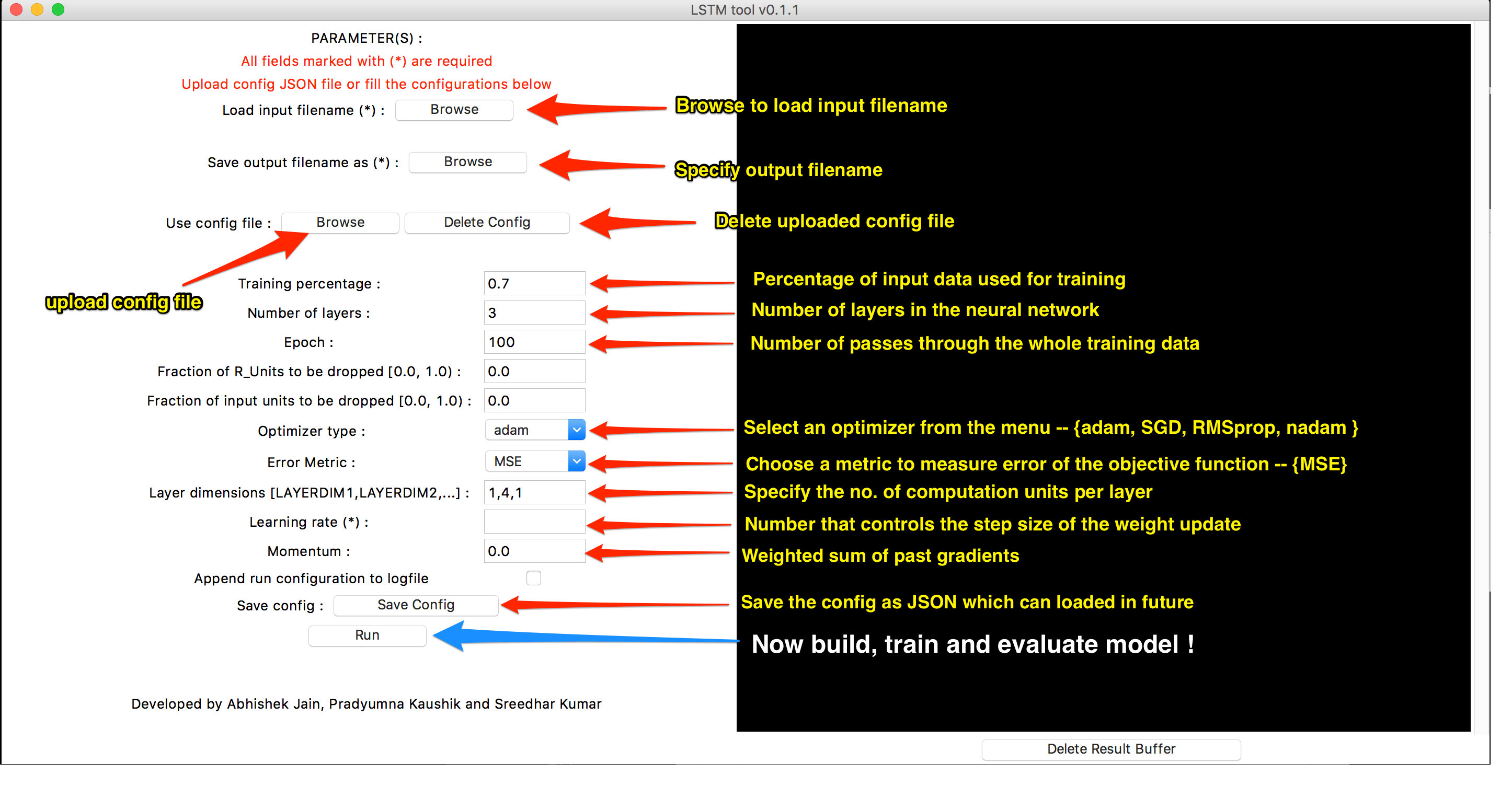 LSTM tool v0.1.1

PARAMETER(S) :

All fields marked with (*) are required

Upload config JSON file or fill the configurations below

Load input filename (*) : Browse

Browse to load input filename

Save output filename as (*) : Browse

Specify output filename

Use config file : Browse Delete Config

Delete uploaded config file

upload config file

Training percentage : 0.7

Percentage of input data used for training

Number of layers : 3

Number of layers in the neural network

Epoch : 100

Number of passes through the whole training data

Fraction of R_Units to be dropped [0.0, 1.0) : 0.0

Fraction of input units to be dropped [0.0, 1.0) : 0.0

Optimizer type : adam

Select an optimizer from the menu -- {adam, SGD, RMSprop, nadam }

Error Metric : MSE

Choose a metric to measure error of the objective function -- {MSE}

Layer dimensions [LAYERDIM1,LAYERDIM2,...] : 1,4,1

Specify the no. of computation units per layer

Learning rate (*) :

Number that controls the step size of the weight update

Momentum : 0.0

Weighted sum of past gradients

Append run configuration to logfile

Save config : Save Config

Save the config as JSON which can loaded in future

Run

Now build, train and evaluate model !

Developed by Abhishek Jain, Pradyumna Kaushik and Sreedhar Kumar

Delete Result Buffer